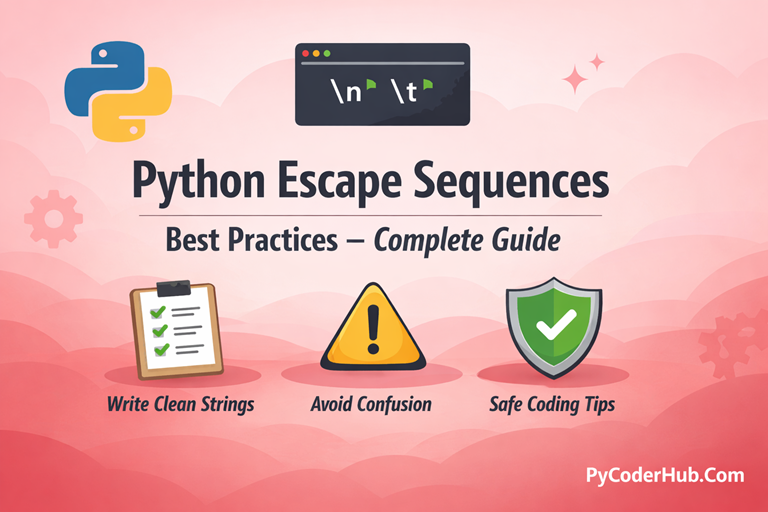 \n \t

Python Escape Sequences

Best Practices – Complete Guide

Write Clean Strings

Avoid Confusion

Safe Coding Tips

PyCoderHub.Com